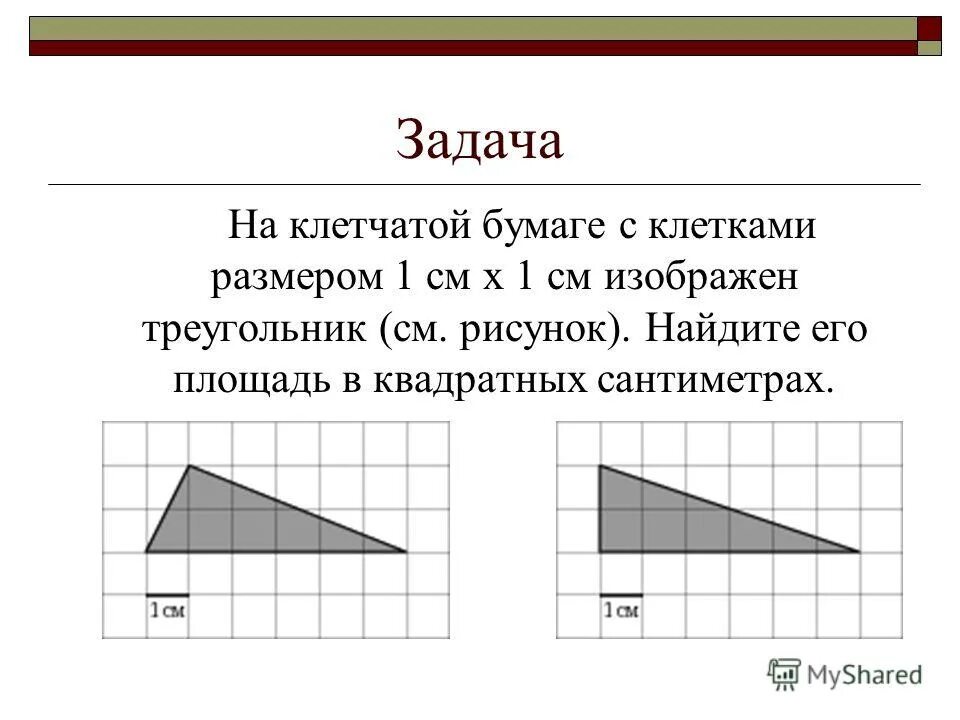 Задача

На клетчатой бумаге с клетками размером 1 см х 1 см изображен треугольник (см. рисунок). Найдите его площадь в квадратных сантиметрах.

1 см

1 см

MyShared